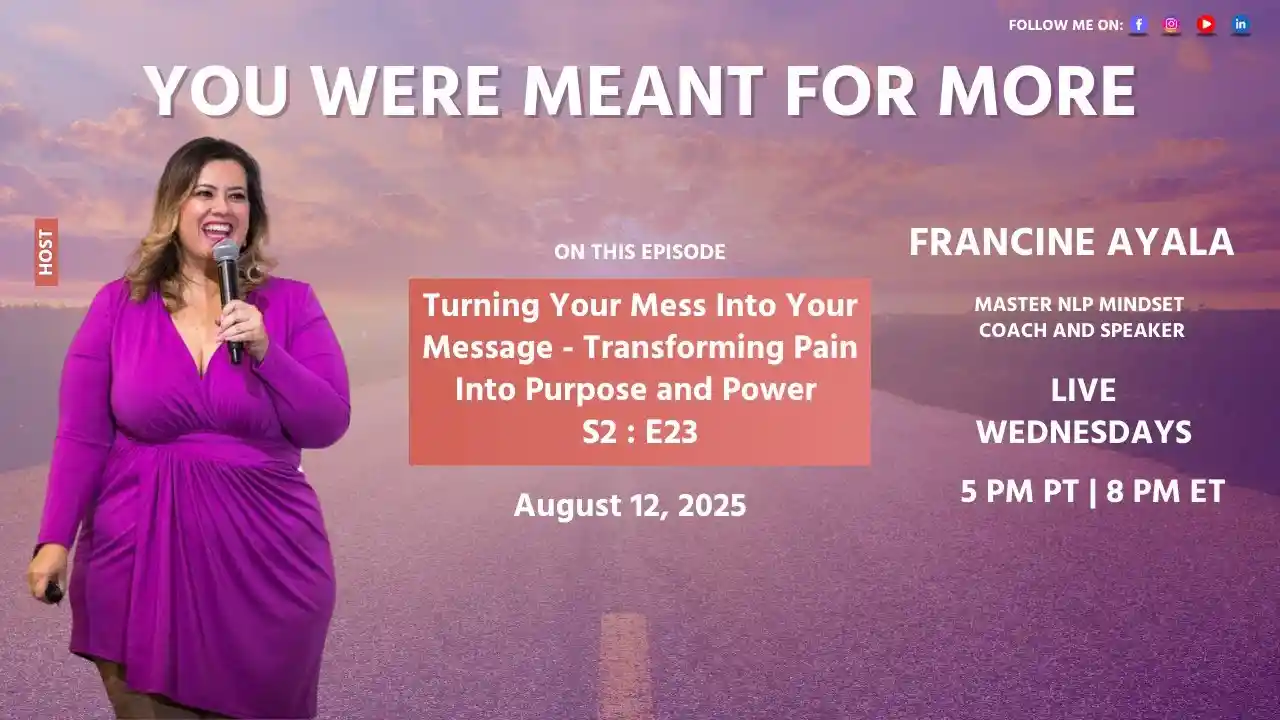 FOLLOW ME ON:

YOU WERE MEANT FOR MORE

HOST

ON THIS EPISODE

Turning Your Mess Into Your Message - Transforming Pain Into Purpose and Power
S2 : E23

August 12, 2025

FRANCINE AYALA

MASTER NLP MINDSET COACH AND SPEAKER

LIVE WEDNESDAYS

5 PM PT | 8 PM ET